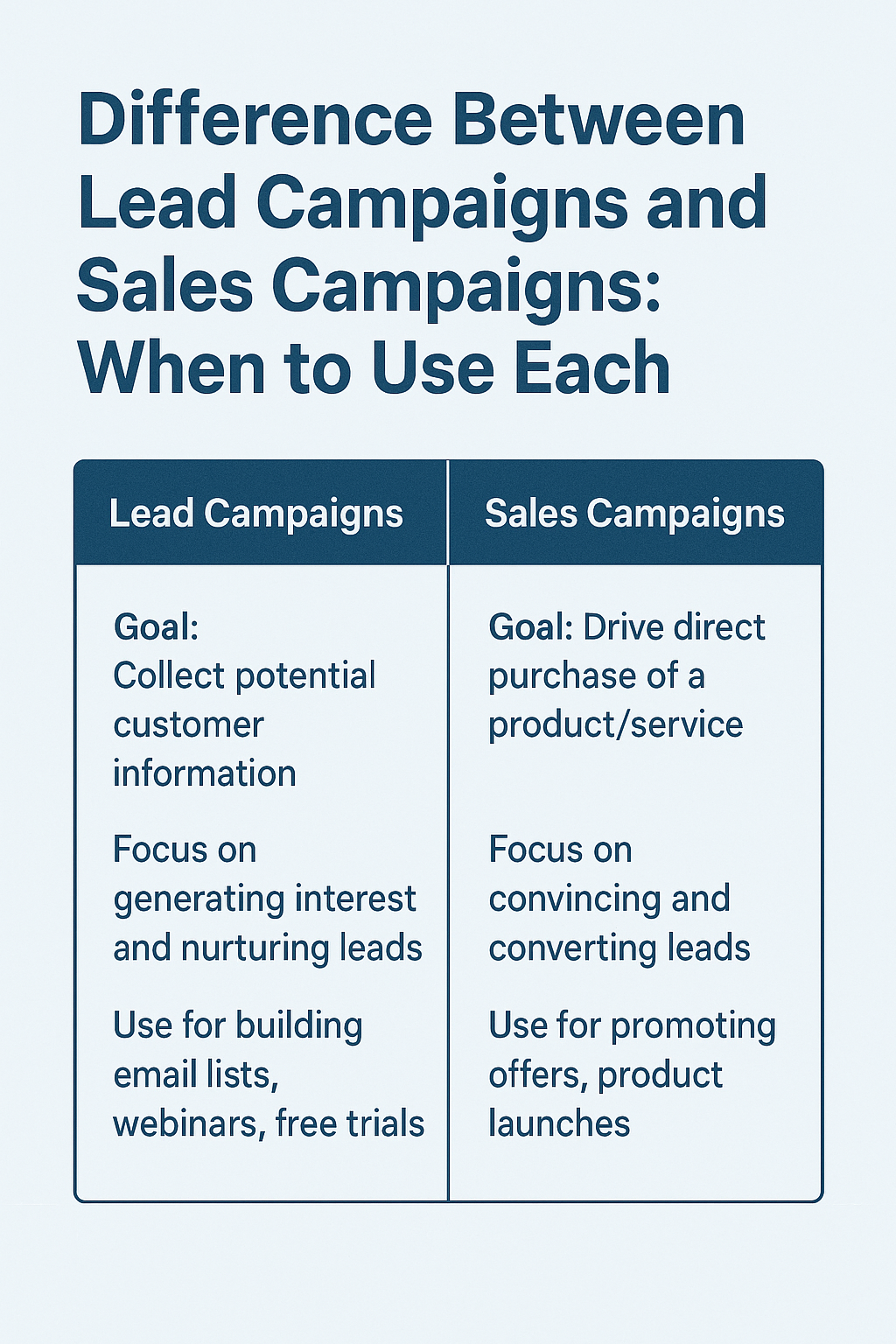 Difference Between Lead Campaigns and Sales Campaigns: When to Use Each

| Lead Campaigns | Sales Campaigns |
|---|---|
| Goal: Collect potential customer information | Goal: Drive direct purchase of a product/service |
| Focus on generating interest and nurturing leads | Focus on convincing and converting leads |
| Use for building email lists, webinars, free trials | Use for promoting offers, product launches |